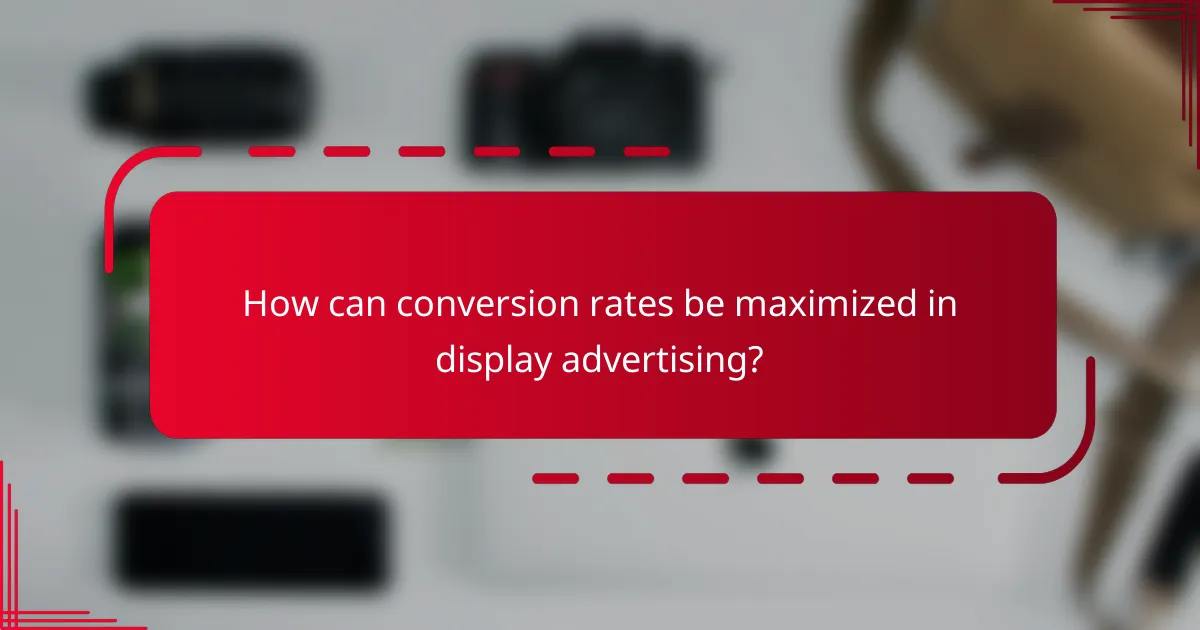 How can conversion rates be maximized in display advertising?